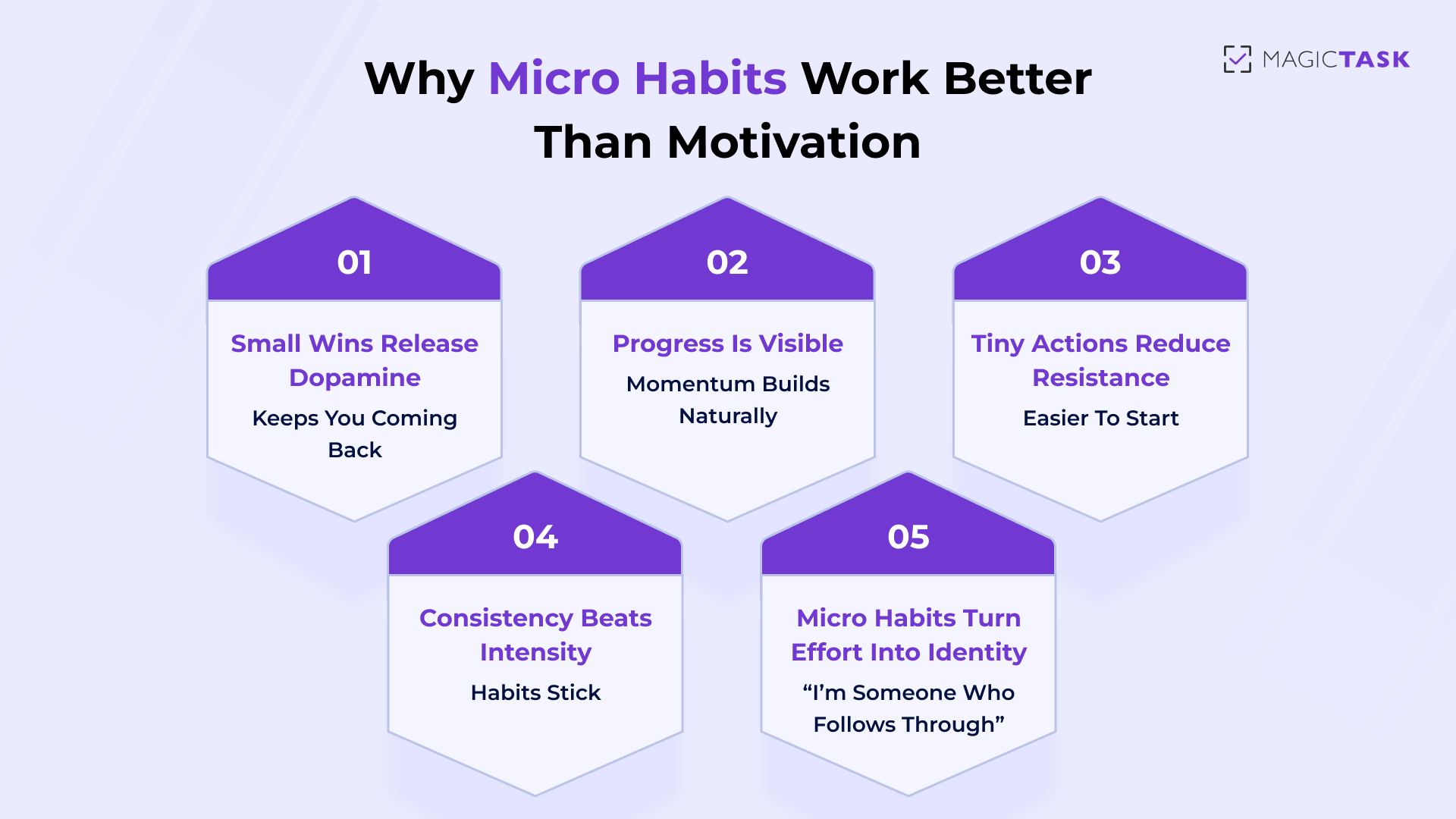 MAGICTASK

Why Micro Habits Work Better Than Motivation

01

Small Wins Release Dopamine

Keeps You Coming Back

02

Progress Is Visible

Momentum Builds Naturally

03

Tiny Actions Reduce Resistance

Easier To Start

04

Consistency Beats Intensity

Habits Stick

05

Micro Habits Turn Effort Into Identity

“I’m Someone Who Follows Through”